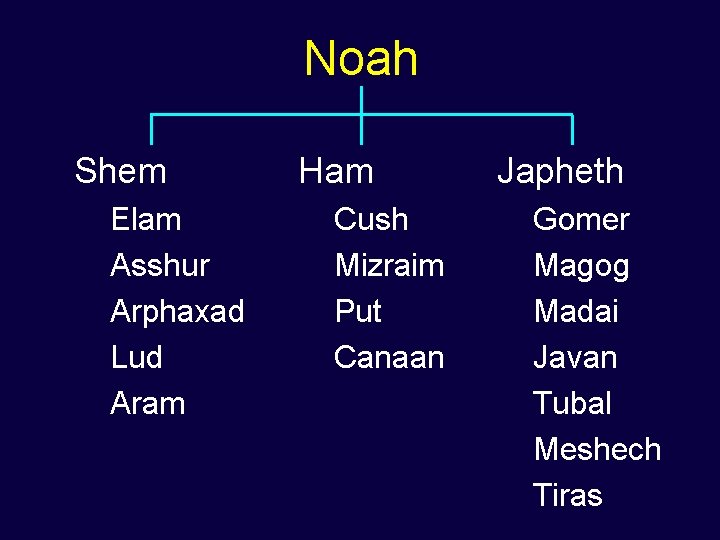 Noah

Shem
Elam
Asshur
Arphaxad
Lud
Aram

Ham
Cush
Mizraim
Put
Canaan

Japheth
Gomer
Magog
Madai
Javan
Tubal
Meshech
Tiras